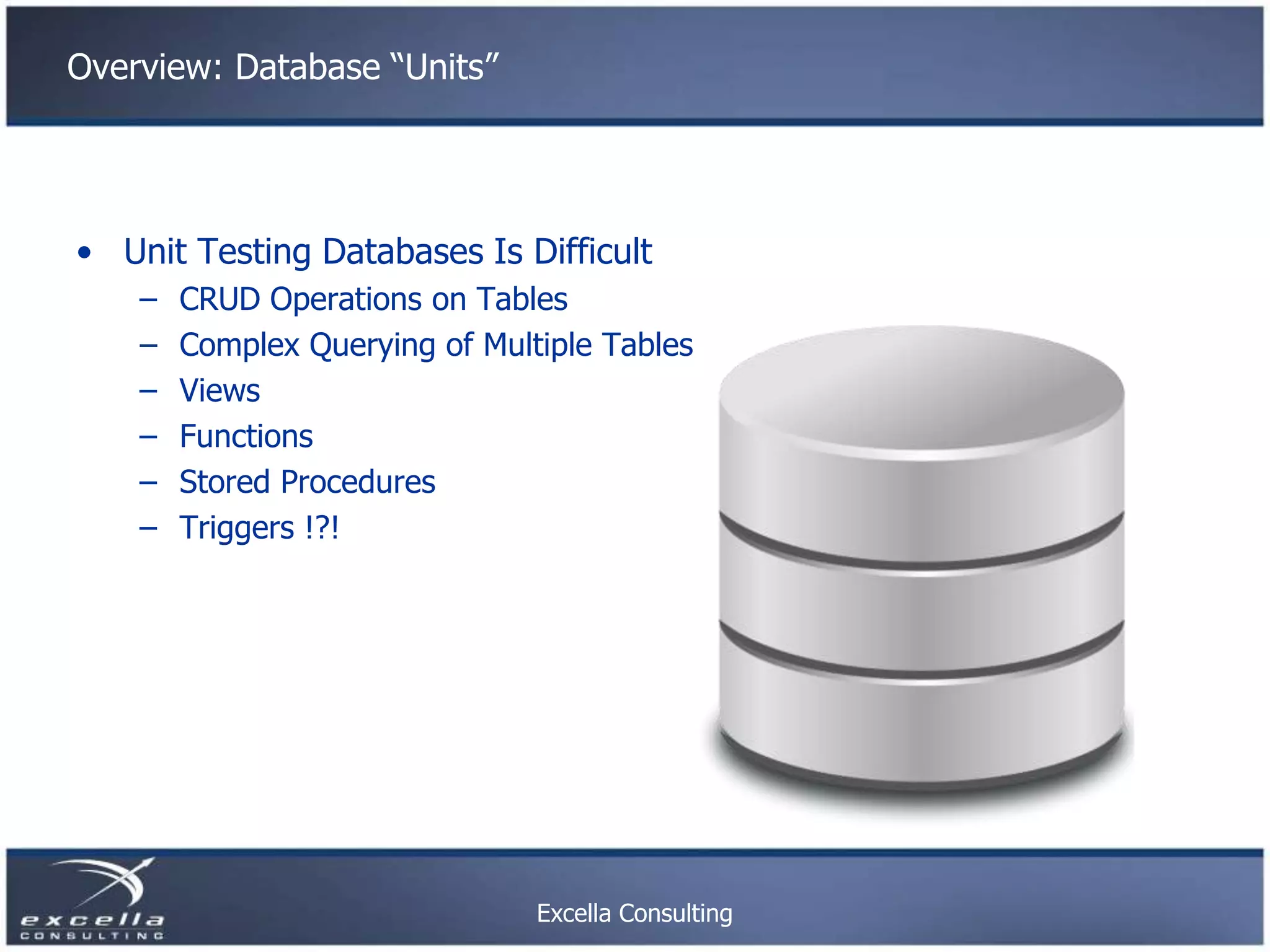 Overview: Database “Units”

• Unit Testing Databases Is Difficult
  – CRUD Operations on Tables
  – Complex Querying of Multiple Tables
  – Views
  – Functions
  – Stored Procedures
  – Triggers !?!

excella CONSULTING

Excella Consulting